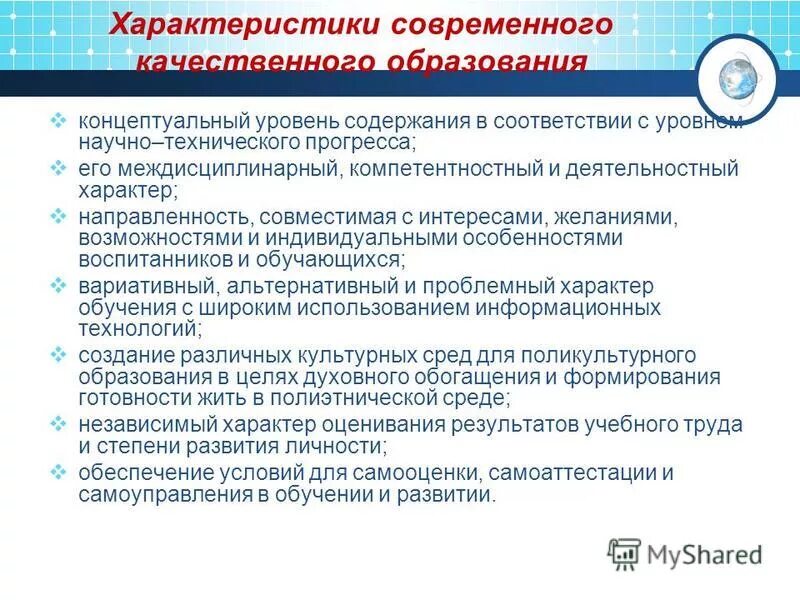 Характеристики современного качественного образования

❖ концептуальный уровень содержания в соответствии с уровнем научно–технического прогресса;
❖ его междисциплинарный, компетентностный и деятельностный характер;
❖ направленность, совместимая с интересами, желаниями, возможностями и индивидуальными особенностями воспитанников и обучающихся;
❖ вариативный, альтернативный и проблемный характер обучения с широким использованием информационных технологий;
❖ создание различных культурных сред для поликультурного образования в целях духовного обогащения и формирования готовности жить в полиэтнической среде;
❖ независимый характер оценивания результатов учебного труда и степени развития личности;
❖ обеспечение условий для самооценки, самоаттестации и самоуправления в обучении и развитии.

MyShared